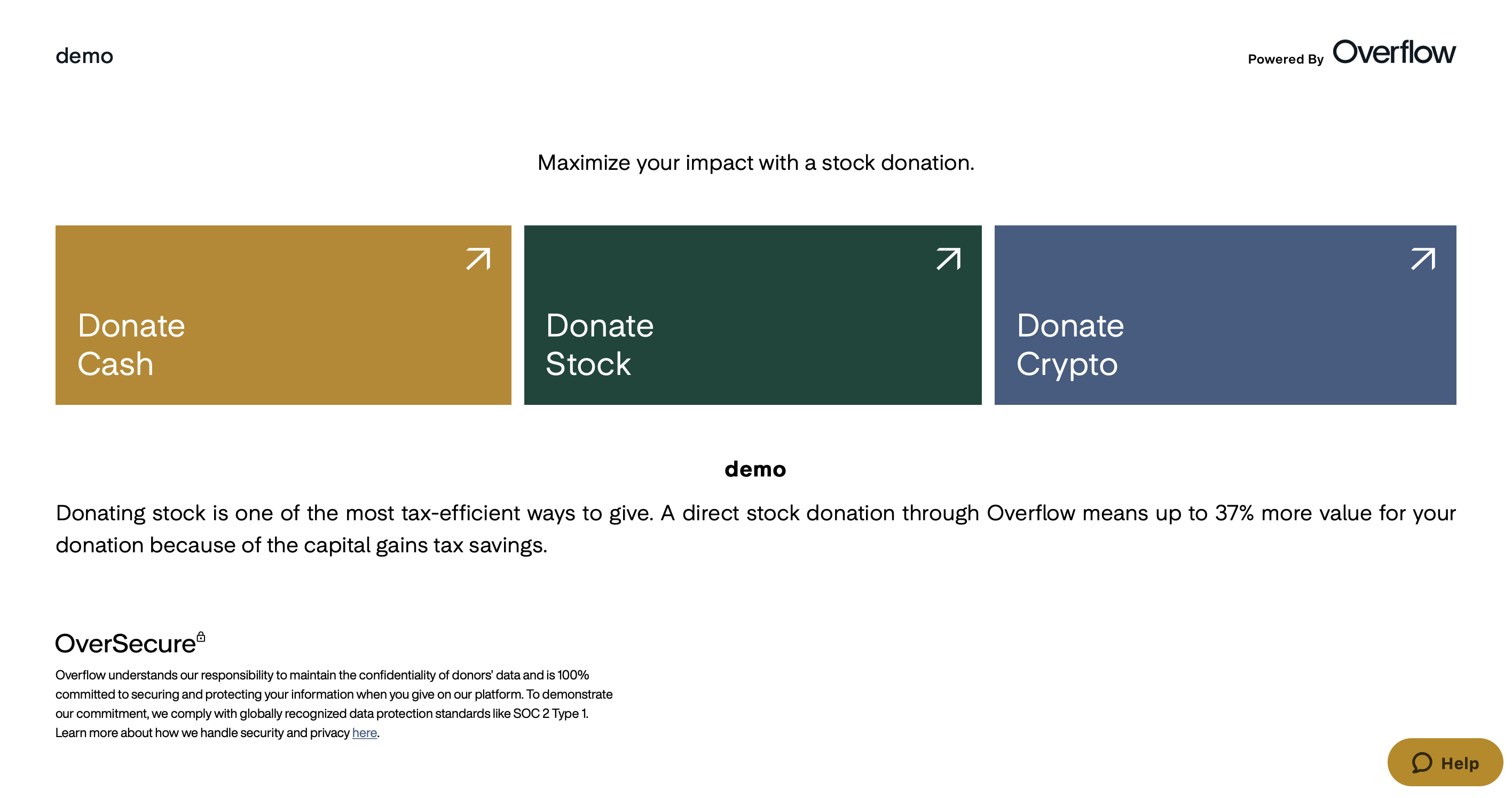 demo

Powered By Overflow

Maximize your impact with a stock donation.

Donate Cash

Donate Stock

Donate Crypto

demo

Donating stock is one of the most tax-efficient ways to give. A direct stock donation through Overflow means up to 37% more value for your donation because of the capital gains tax savings.

OverSecure

Overflow understands our responsibility to maintain the confidentiality of donors' data and is 100% committed to securing and protecting your information when you give on our platform. To demonstrate our commitment, we comply with globally recognized data protection standards like SOC 2 Type 1. Learn more about how we handle security and privacy here.

Help